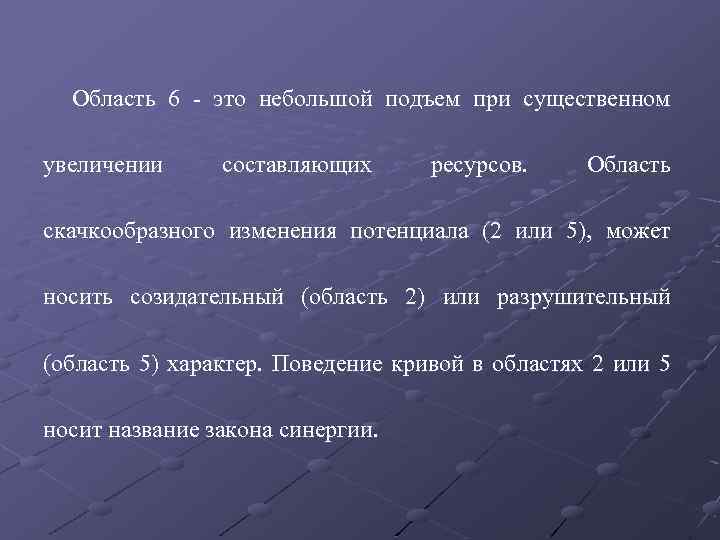 Область 6 - это небольшой подъем при существенном увеличении составляющих ресурсов. Область скачкообразного изменения потенциала (2 или 5), может носить созидательный (область 2) или разрушительный (область 5) характер. Поведение кривой в областях 2 или 5 носит название закона синергии.